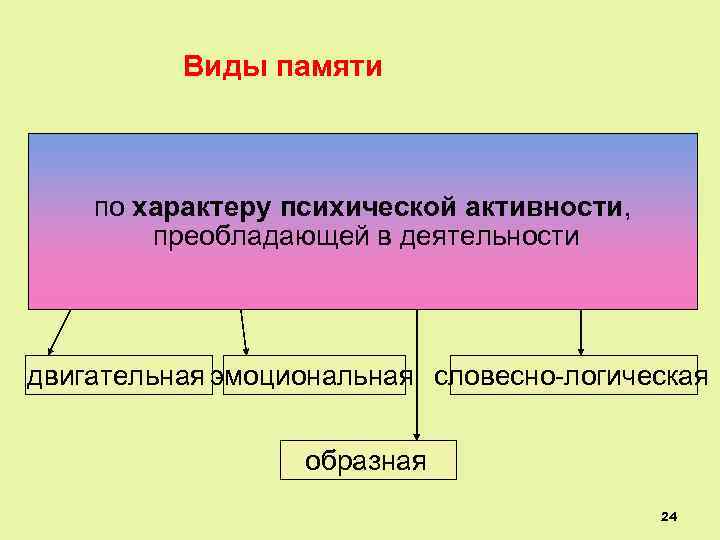 Виды памяти

по характеру психической активности, преобладающей в деятельности

двигательная

эмоциональная

словесно-логическая

образная

24